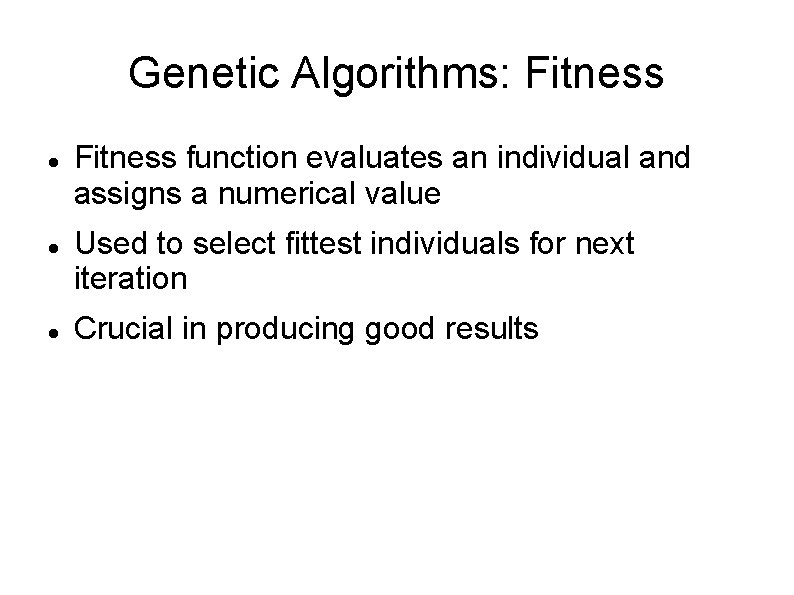 Genetic Algorithms: Fitness

- Fitness function evaluates an individual and assigns a numerical value
- Used to select fittest individuals for next iteration
- Crucial in producing good results